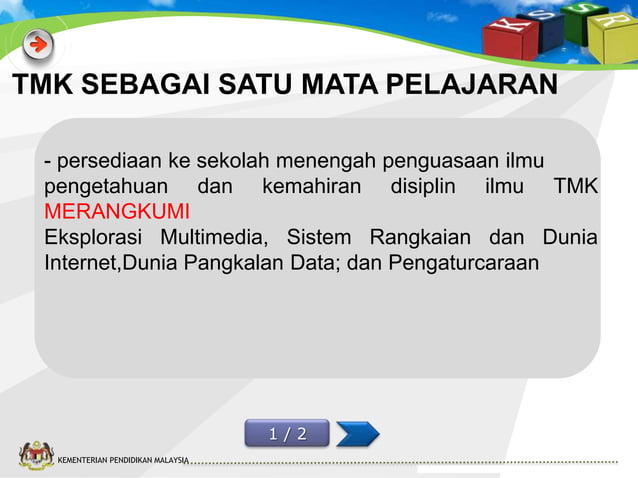 K S S R

TMK SEBAGAI SATU MATA PELAJARAN

- persediaan ke sekolah menengah penguasaan ilmu pengetahuan dan kemahiran disiplin ilmu TMK MERANGKUMI
Eksplorasi Multimedia, Sistem Rangkaian dan Dunia Internet,Dunia Pangkalan Data; dan Pengaturcaraan

1 / 2

KEMENTERIAN PENDIDIKAN MALAYSIA